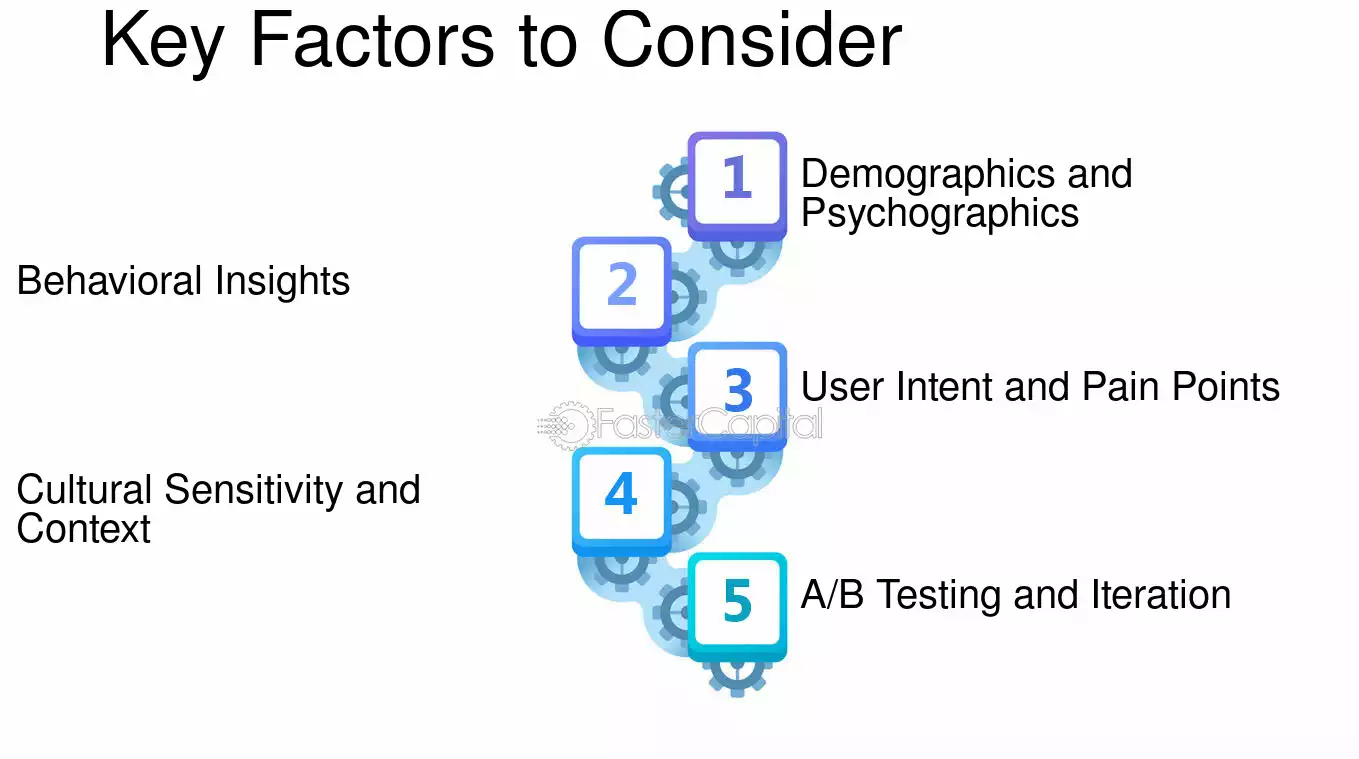 Key Factors to Consider

1

Demographics and Psychographics

2

Behavioral Insights

3

User Intent and Pain Points

4

Cultural Sensitivity and Context

5

A/B Testing and Iteration

FasterCapital